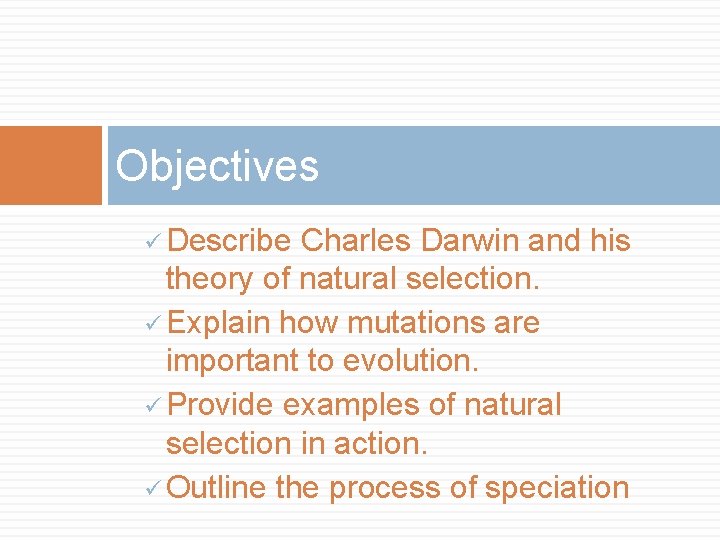 Objectives

✓ Describe Charles Darwin and his theory of natural selection.
✓ Explain how mutations are important to evolution.
✓ Provide examples of natural selection in action.
✓ Outline the process of speciation